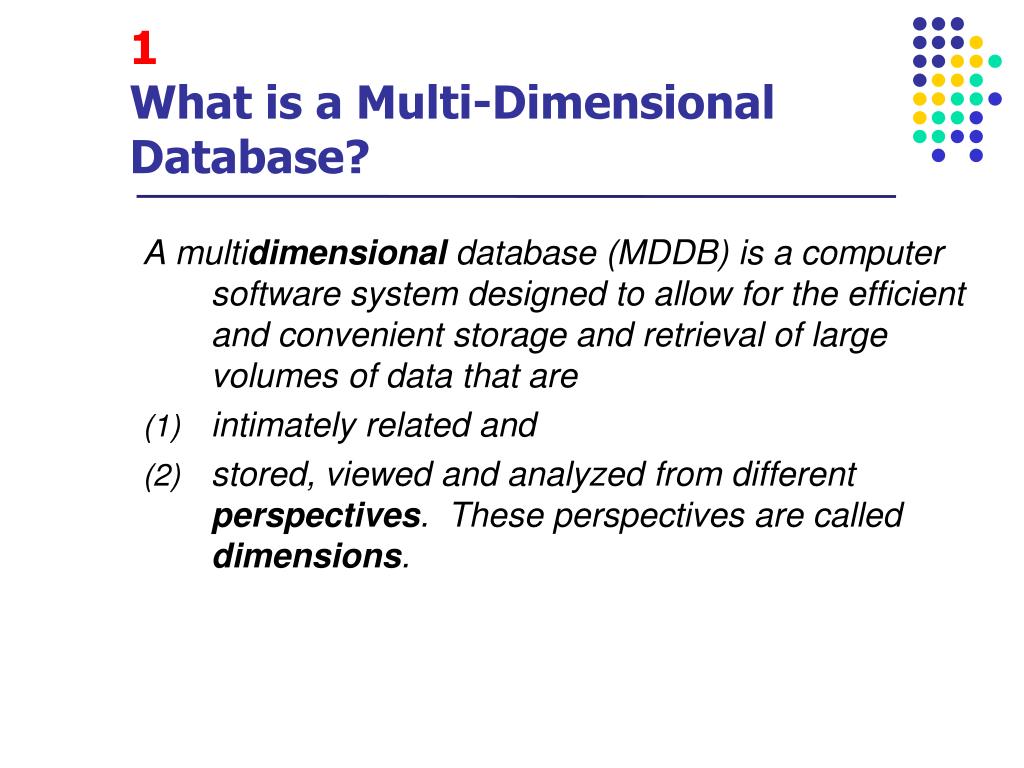 1
What is a Multi-Dimensional Database?

A multidimensional database (MDDB) is a computer software system designed to allow for the efficient and convenient storage and retrieval of large volumes of data that are

(1) intimately related and

(2) stored, viewed and analyzed from different perspectives. These perspectives are called dimensions.